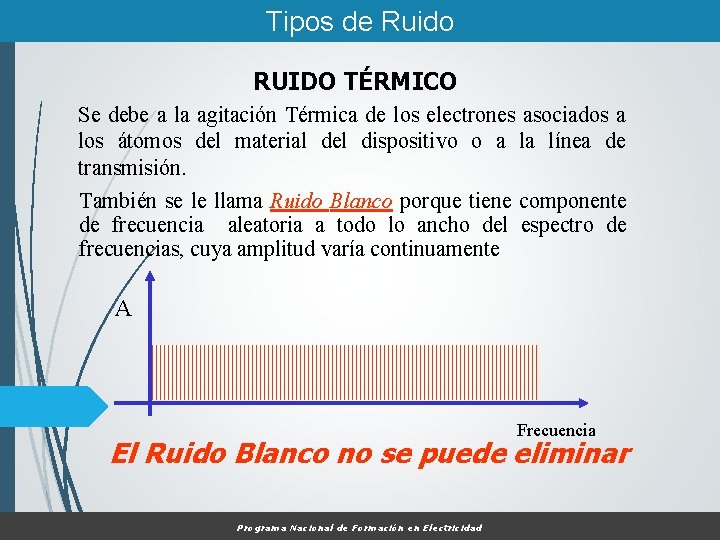 Tipos de Ruido

RUIDO TÉRMICO

Se debe a la agitación Térmica de los electrones asociados a los átomos del material del dispositivo o a la línea de transmisión.

También se le llama Ruido Blanco porque tiene componente de frecuencia aleatoria a todo lo ancho del espectro de frecuencias, cuya amplitud varía continuamente

A

Frecuencia

El Ruido Blanco no se puede eliminar

Programa Nacional de Formación en Electricidad